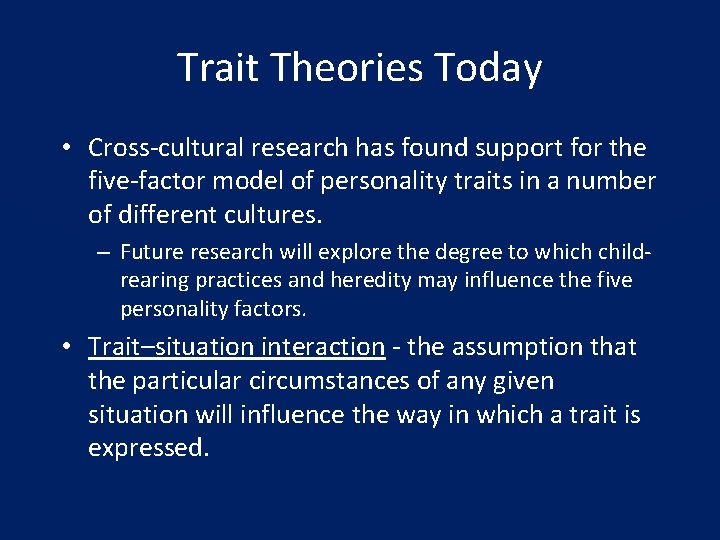 Trait Theories Today

• Cross-cultural research has found support for the five-factor model of personality traits in a number of different cultures.

– Future research will explore the degree to which child-rearing practices and heredity may influence the five personality factors.

• Trait–situation interaction - the assumption that the particular circumstances of any given situation will influence the way in which a trait is expressed.